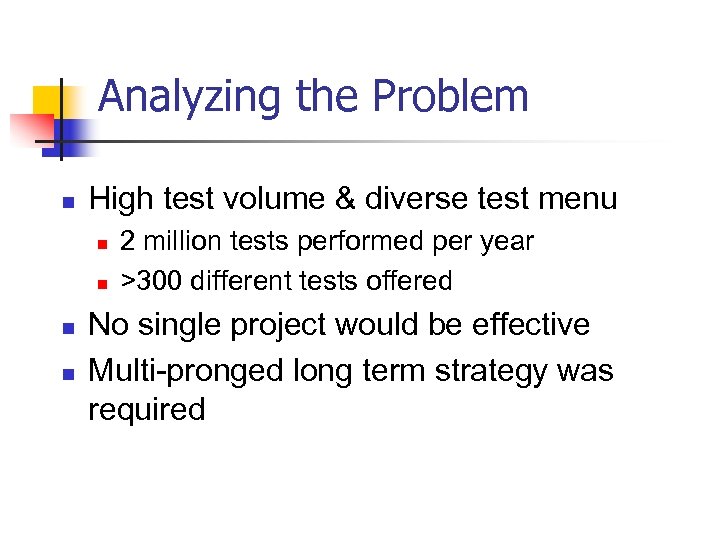 Analyzing the Problem

High test volume & diverse test menu
2 million tests performed per year
>300 different tests offered

No single project would be effective

Multi-pronged long term strategy was required